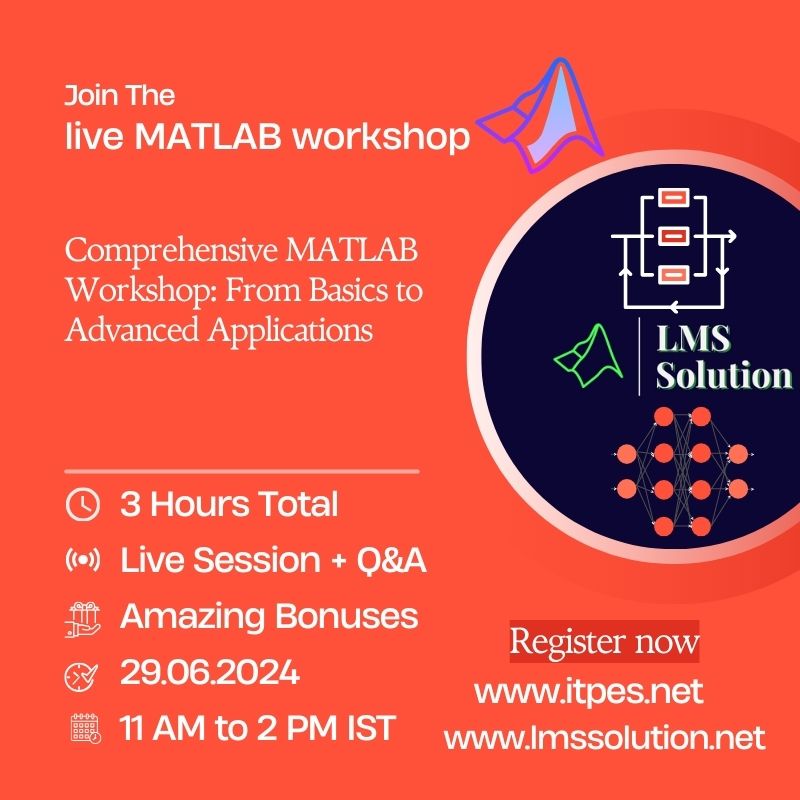 Join The
live MATLAB workshop

Comprehensive MATLAB Workshop: From Basics to Advanced Applications

LMS Solution

3 Hours Total
Live Session + Q&A
Amazing Bonuses
29.06.2024
11 AM to 2 PM IST

Register now
www.itpes.net
www.lmssolution.net